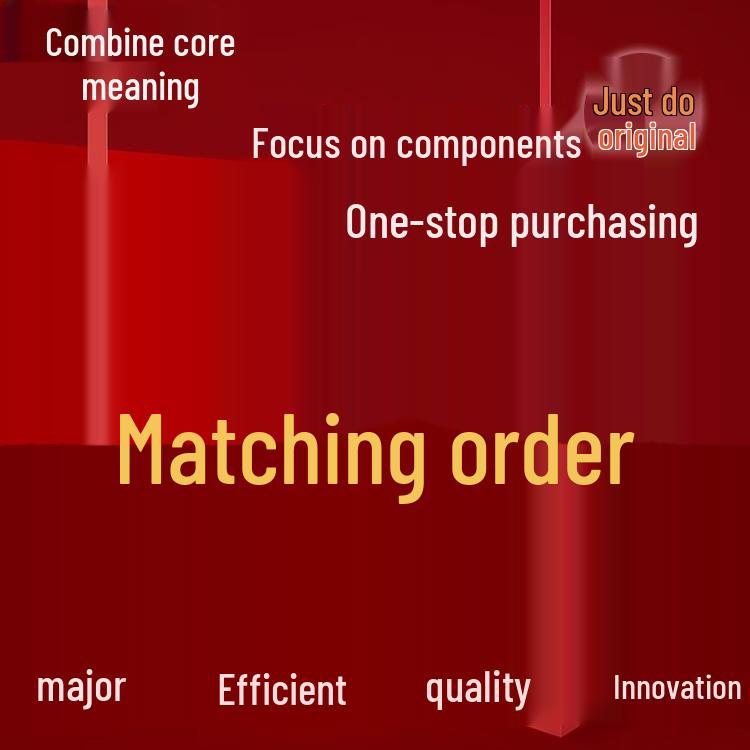 Combine core meaning

Just do original

Focus on components

One-stop purchasing

Matching order

major

Efficient

quality

Innovation